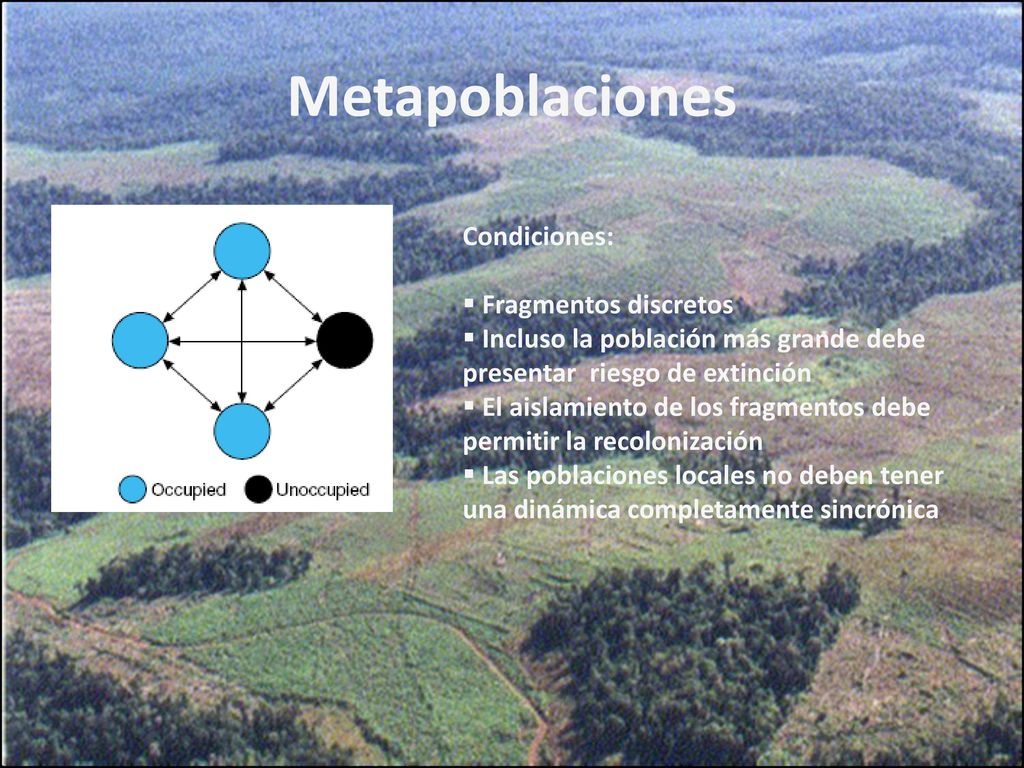 Metapoblaciones

Occupied Unoccupied

Condiciones:

▪ Fragmentos discretos
▪ Incluso la población más grande debe presentar riesgo de extinción
▪ El aislamiento de los fragmentos debe permitir la recolonización
▪ Las poblaciones locales no deben tener una dinámica completamente sincrónica